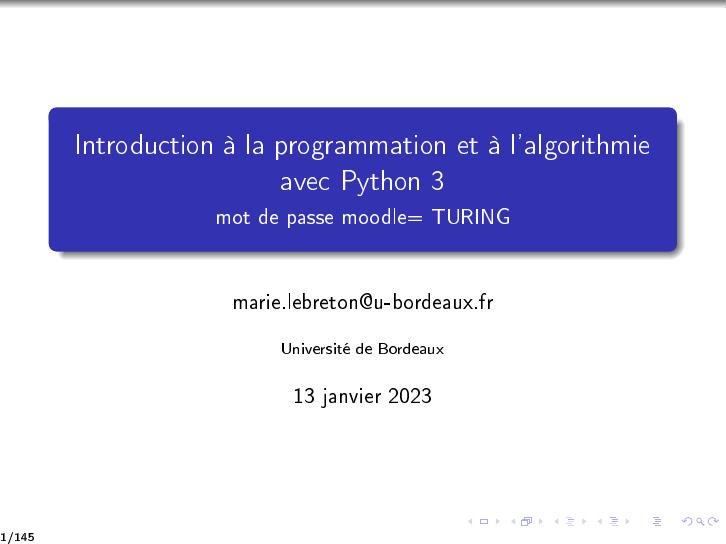 Introduction à la programmation et à l'algorithmie avec Python 3
mot de passe moodle= TURING

marie.lebreton@u-bordeaux.fr

Université de Bordeaux

13 janvier 2023

1/145